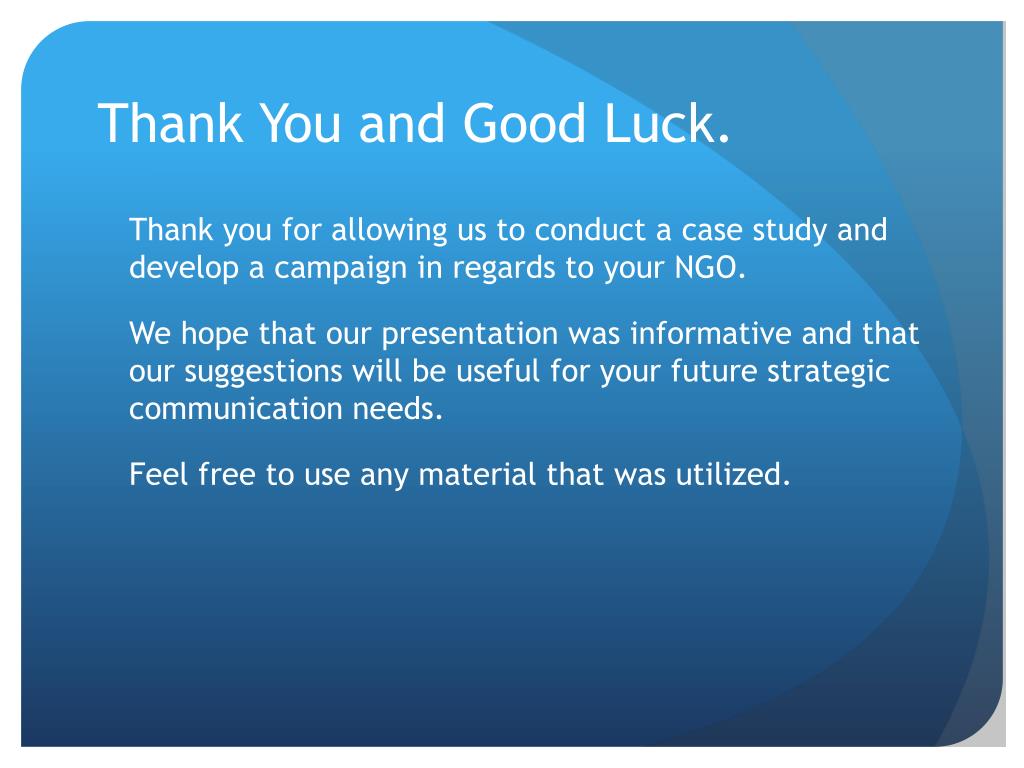 Thank You and Good Luck.

Thank you for allowing us to conduct a case study and develop a campaign in regards to your NGO.

We hope that our presentation was informative and that our suggestions will be useful for your future strategic communication needs.

Feel free to use any material that was utilized.